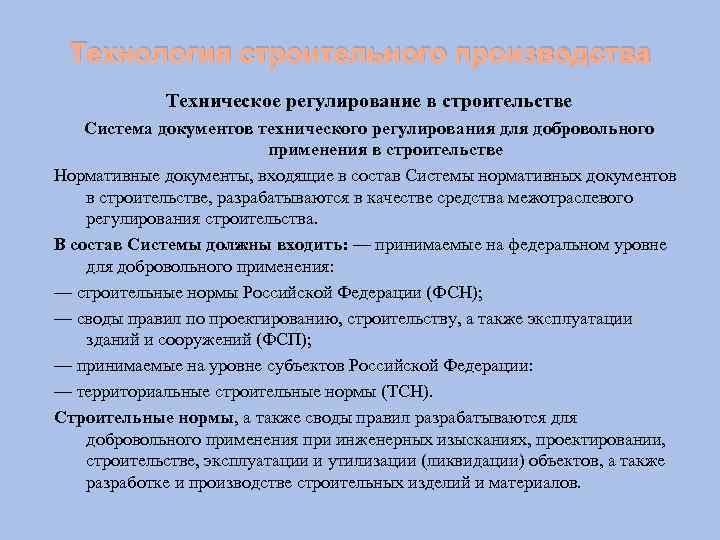 Технология строительного производства

Техническое регулирование в строительстве

Система документов технического регулирования для добровольного применения в строительстве

Нормативные документы, входящие в состав Системы нормативных документов в строительстве, разрабатываются в качестве средства межотраслевого регулирования строительства.

В состав Системы должны входить: — принимаемые на федеральном уровне для добровольного применения:

— строительные нормы Российской Федерации (ФСН);

— своды правил по проектированию, строительству, а также эксплуатации зданий и сооружений (ФСП);

— принимаемые на уровне субъектов Российской Федерации:

— территориальные строительные нормы (ТСН).

Строительные нормы, а также своды правил разрабатываются для добровольного применения при инженерных изысканиях, проектировании, строительстве, эксплуатации и утилизации (ликвидации) объектов, а также разработке и производстве строительных изделий и материалов.